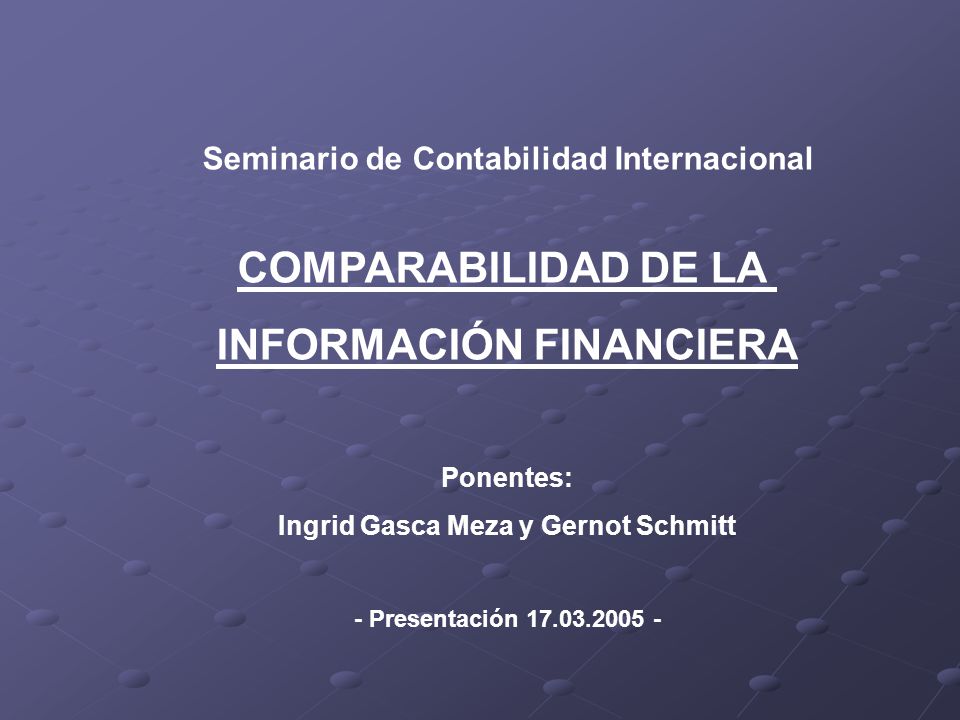 Seminario de Contabilidad Internacional

COMPARABILIDAD DE LA INFORMACIÓN FINANCIERA

Ponentes:
Ingrid Gasca Meza y Gernot Schmitt

- Presentación 17.03.2005 -